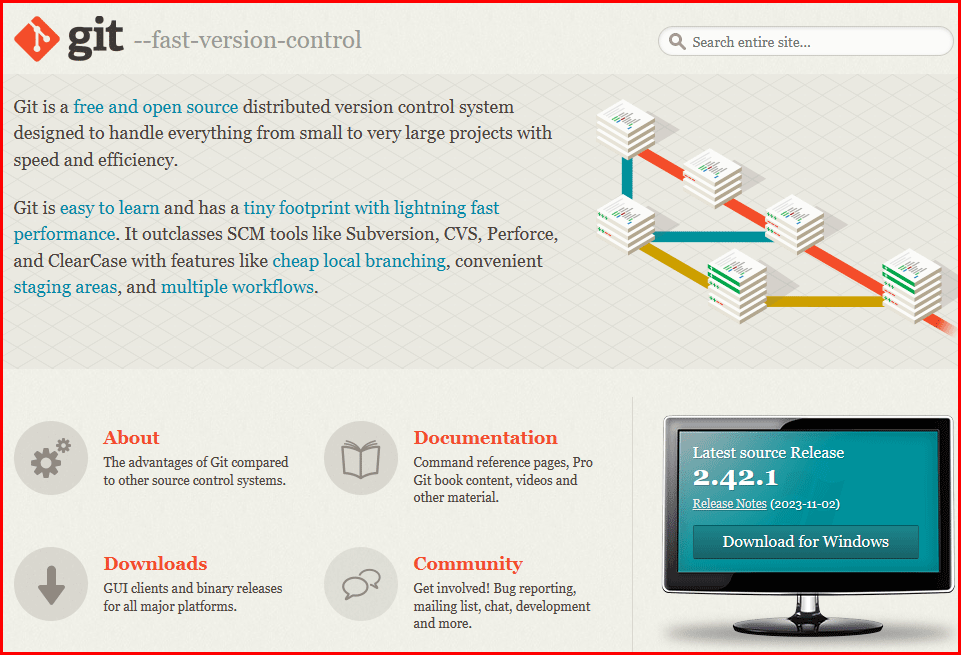 git --fast-version-control

Search entire site...

Git is a free and open source distributed version control system designed to handle everything from small to very large projects with speed and efficiency.

Git is easy to learn and has a tiny footprint with lightning fast performance. It outclasses SCM tools like Subversion, CVS, Perforce, and ClearCase with features like cheap local branching, convenient staging areas, and multiple workflows.

About
The advantages of Git compared to other source control systems.

Documentation
Command reference pages, Pro Git book content, videos and other material.

Downloads
GUI clients and binary releases for all major platforms.

Community
Get involved! Bug reporting, mailing list, chat, development and more.

Latest source Release
2.42.1
Release Notes (2023-11-02)
Download for Windows